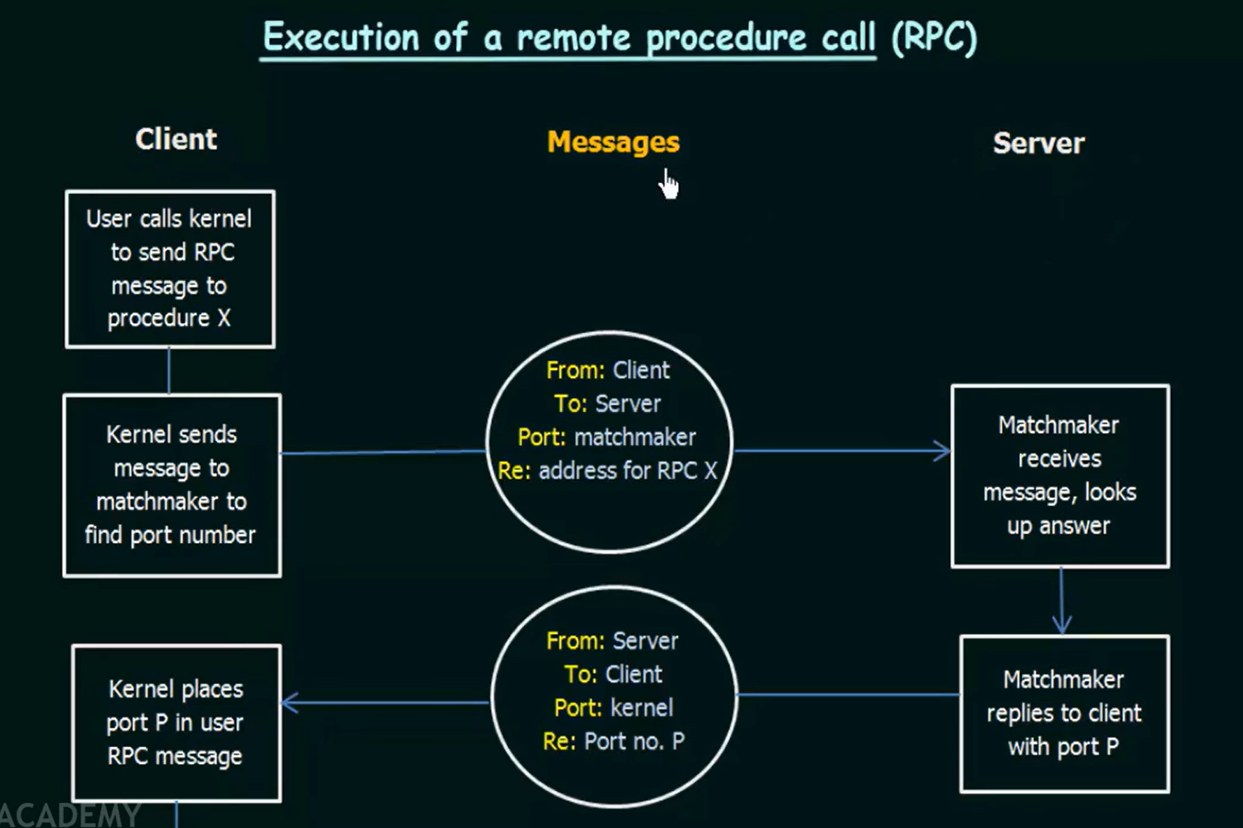 Execution of a remote procedure call (RPC)

Client

Messages

Server

User calls kernel to send RPC message to procedure X

Kernel sends message to matchmaker to find port number

From: Client
To: Server
Port: matchmaker
Re: address for RPC X

Matchmaker receives message, looks up answer

Matchmaker replies to client with port P

From: Server
To: Client
Port: kernel
Re: Port no. P

Kernel places port P in user RPC message

ACADEMY